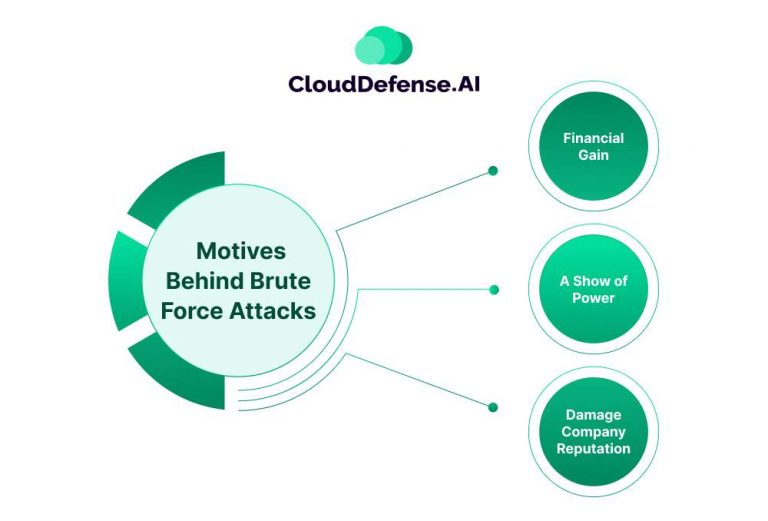 CloudDefense.AI

Motives Behind Brute Force Attacks

Financial Gain

A Show of Power

Damage Company Reputation